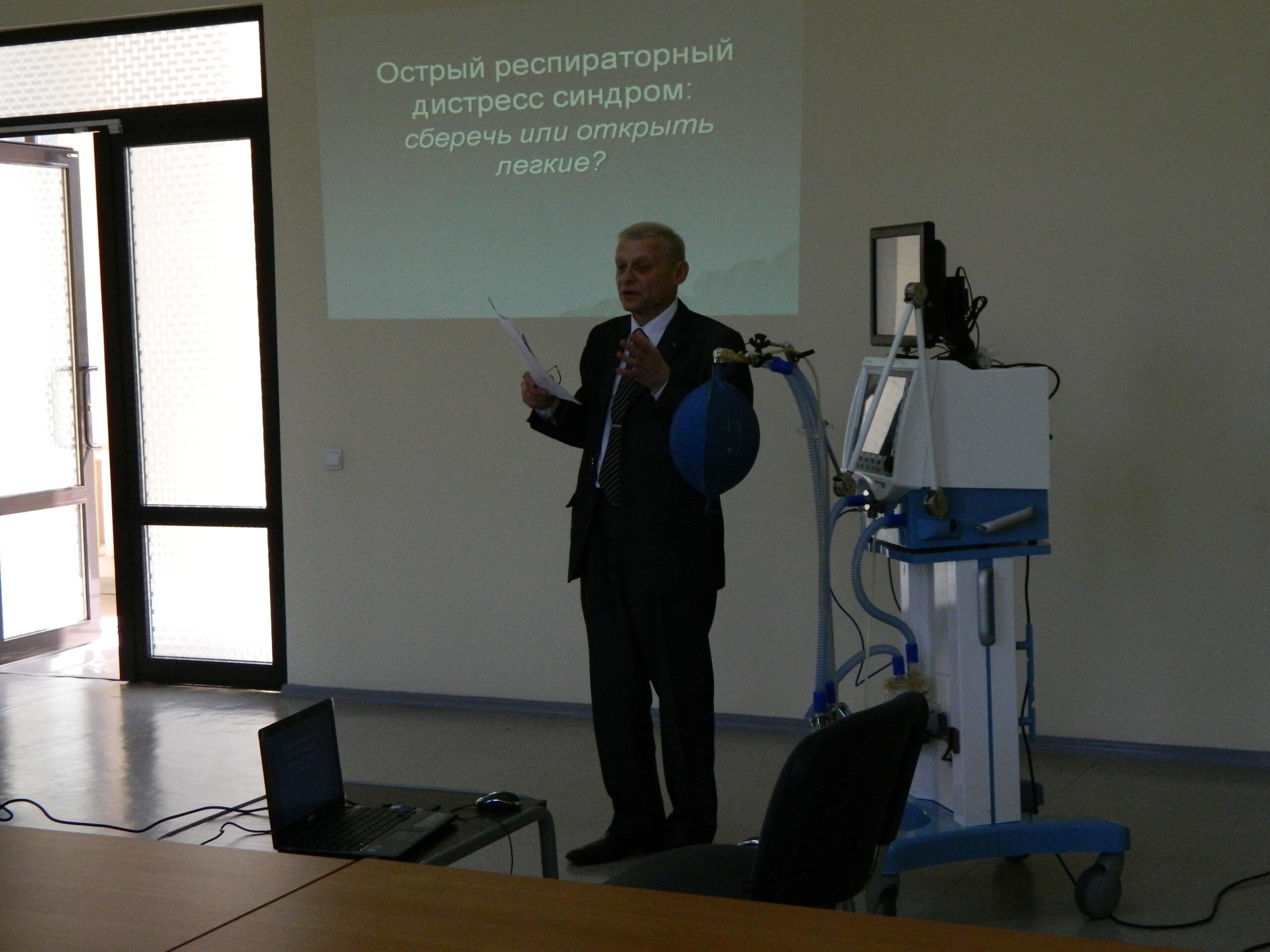 Острый респираторный дистресс синдром:
сберечь или открыть легкие?